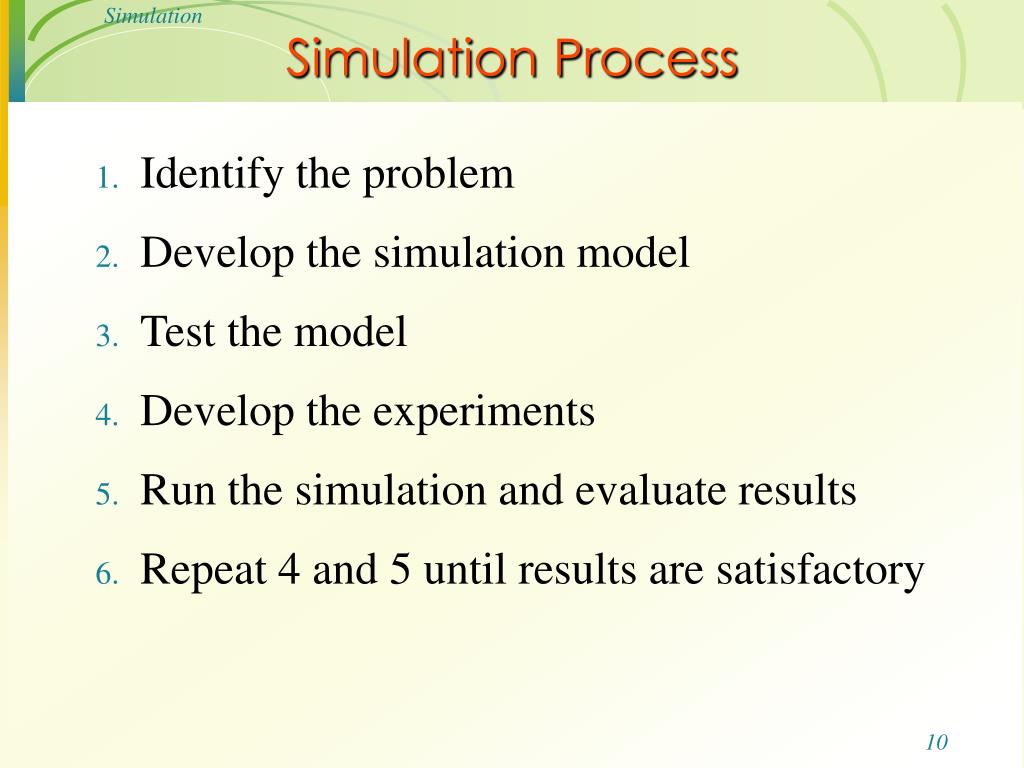 Simulation

Simulation Process

1. Identify the problem
2. Develop the simulation model
3. Test the model
4. Develop the experiments
5. Run the simulation and evaluate results
6. Repeat 4 and 5 until results are satisfactory

10